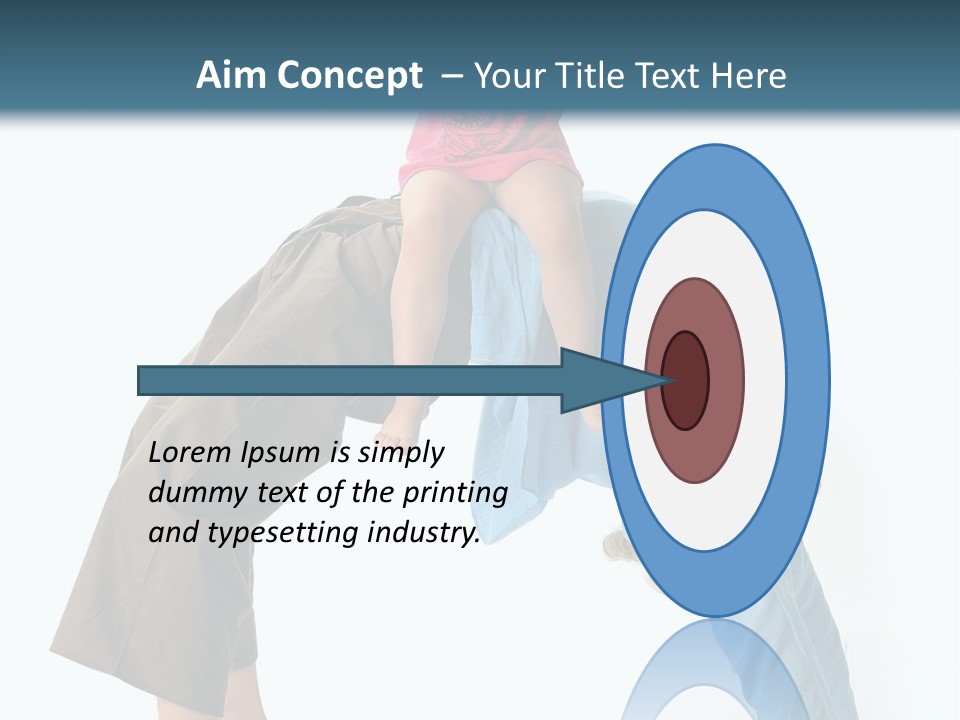 Aim Concept – Your Title Text Here

Lorem Ipsum is simply dummy text of the printing and typesetting industry.